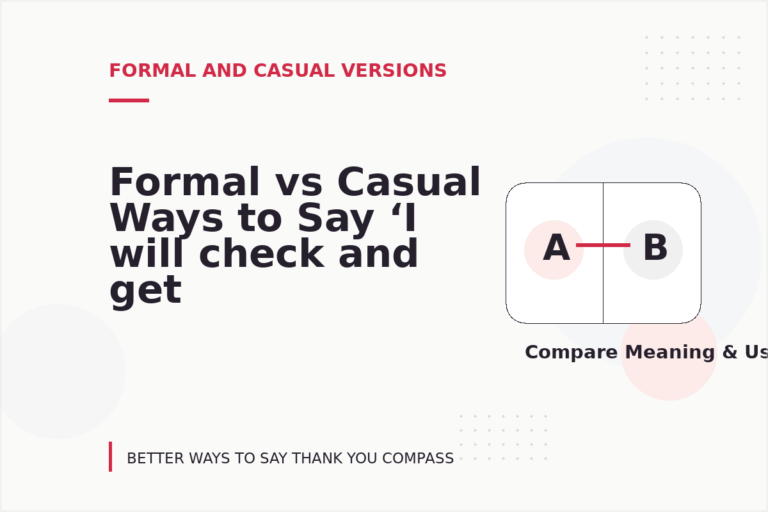 FORMAL AND CASUAL VERSIONS

Formal vs Casual Ways to Say ‘I will check and get

A

B

Compare Meaning & Us

BETTER WAYS TO SAY THANK YOU COMPASS